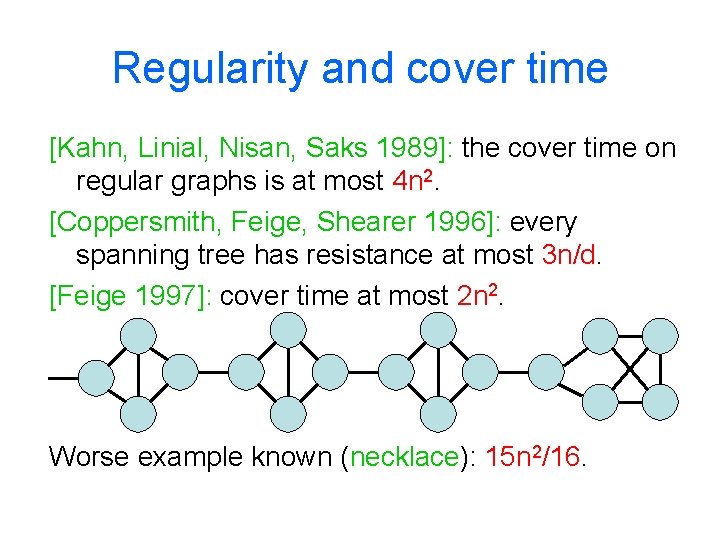 Regularity and cover time

[Kahn, Linial, Nisan, Saks 1989]: the cover time on regular graphs is at most $4n^2$.

[Coppersmith, Feige, Shearer 1996]: every spanning tree has resistance at most $3n/d$.

[Feige 1997]: cover time at most $2n^2$.

Worse example known (necklace): $15n^2/16$.